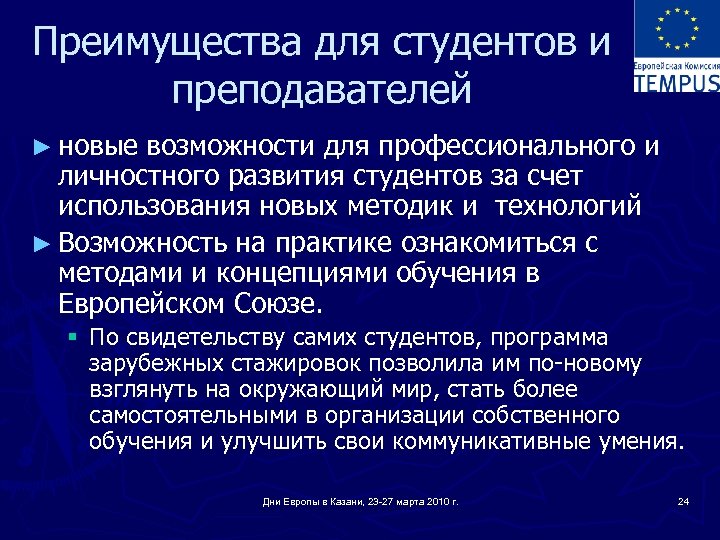 Преимущества для студентов и преподавателей

Европейская Комиссия
TEMPUS

► новые возможности для профессионального и личностного развития студентов за счет использования новых методик и технологий

► Возможность на практике ознакомиться с методами и концепциями обучения в Европейском Союзе.

▪ По свидетельству самих студентов, программа зарубежных стажировок позволила им по-новому взглянуть на окружающий мир, стать более самостоятельными в организации собственного обучения и улучшить свои коммуникативные умения.

Дни Европы в Казани, 23-27 марта 2010 г.

24